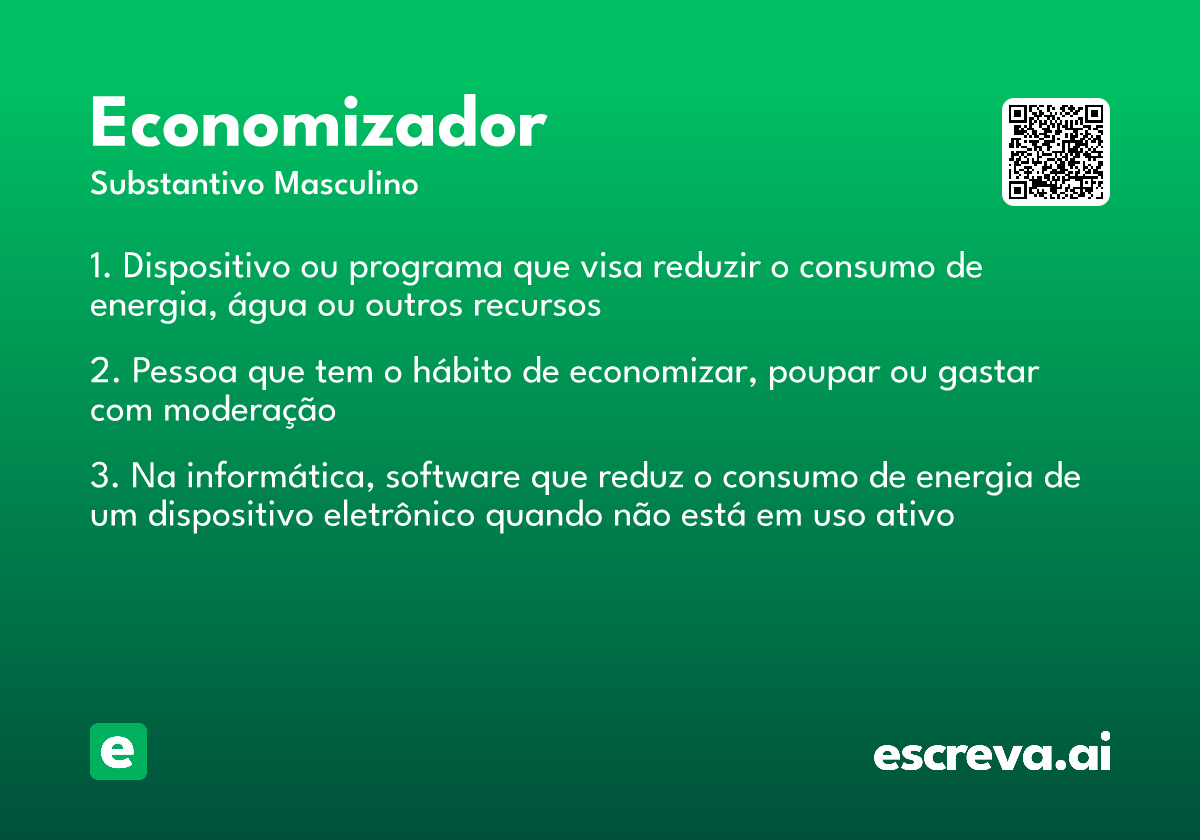 Economizador

Substantivo Masculino

1. Dispositivo ou programa que visa reduzir o consumo de energia, água ou outros recursos

2. Pessoa que tem o hábito de economizar, poupar ou gastar com moderação

3. Na informática, software que reduz o consumo de energia de um dispositivo eletrônico quando não está em uso ativo

e

escreva.ai